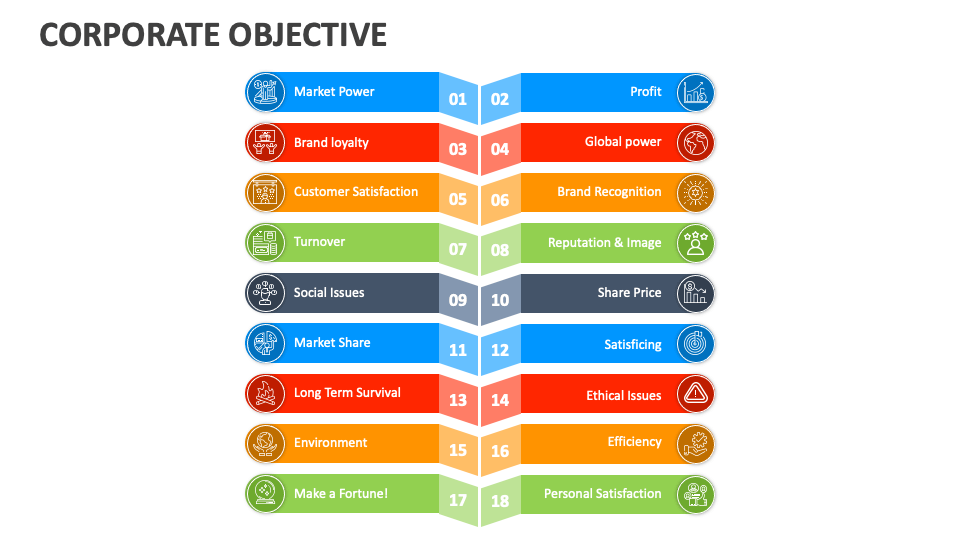 CORPORATE OBJECTIVE

Market Power 01

02 Profit

Brand loyalty 03

04 Global power

Customer Satisfaction 05

06 Brand Recognition

Turnover 07

08 Reputation & Image

Social Issues 09

10 Share Price

Market Share 11

12 Satisficing

Long Term Survival 13

14 Ethical Issues

Environment 15

16 Efficiency

Make a Fortune! 17

18 Personal Satisfaction